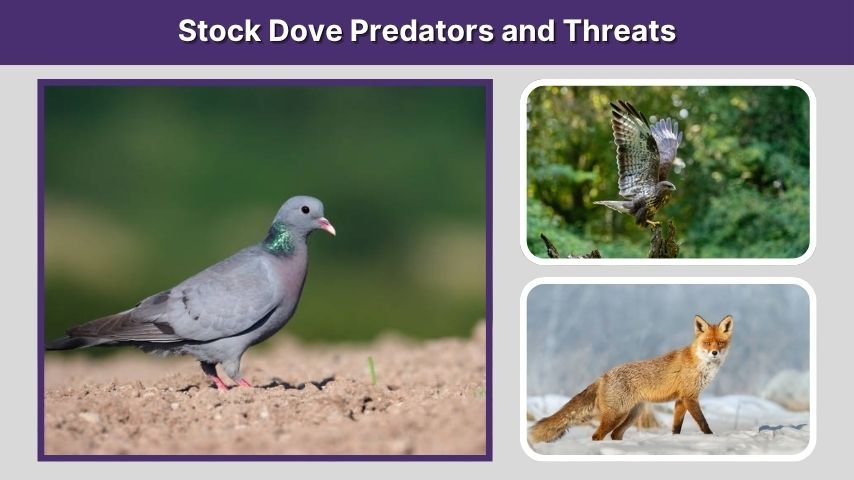 Stock Dove Predators and Threats